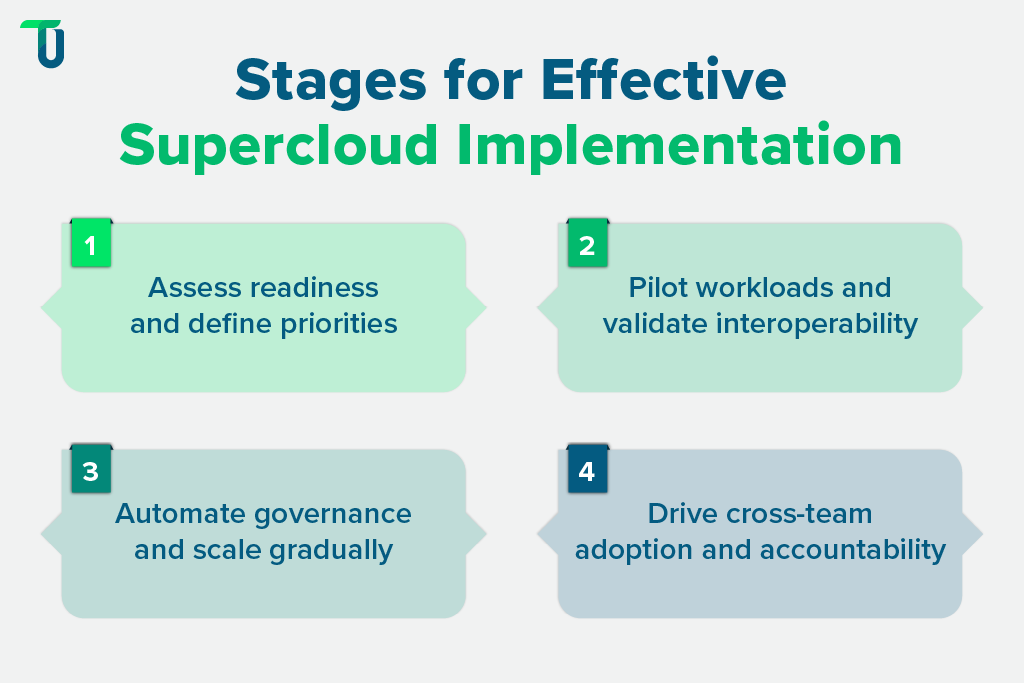 Stages for Effective
Supercloud Implementation

1
Assess readiness and define priorities

2
Pilot workloads and validate interoperability

3
Automate governance and scale gradually

4
Drive cross-team adoption and accountability